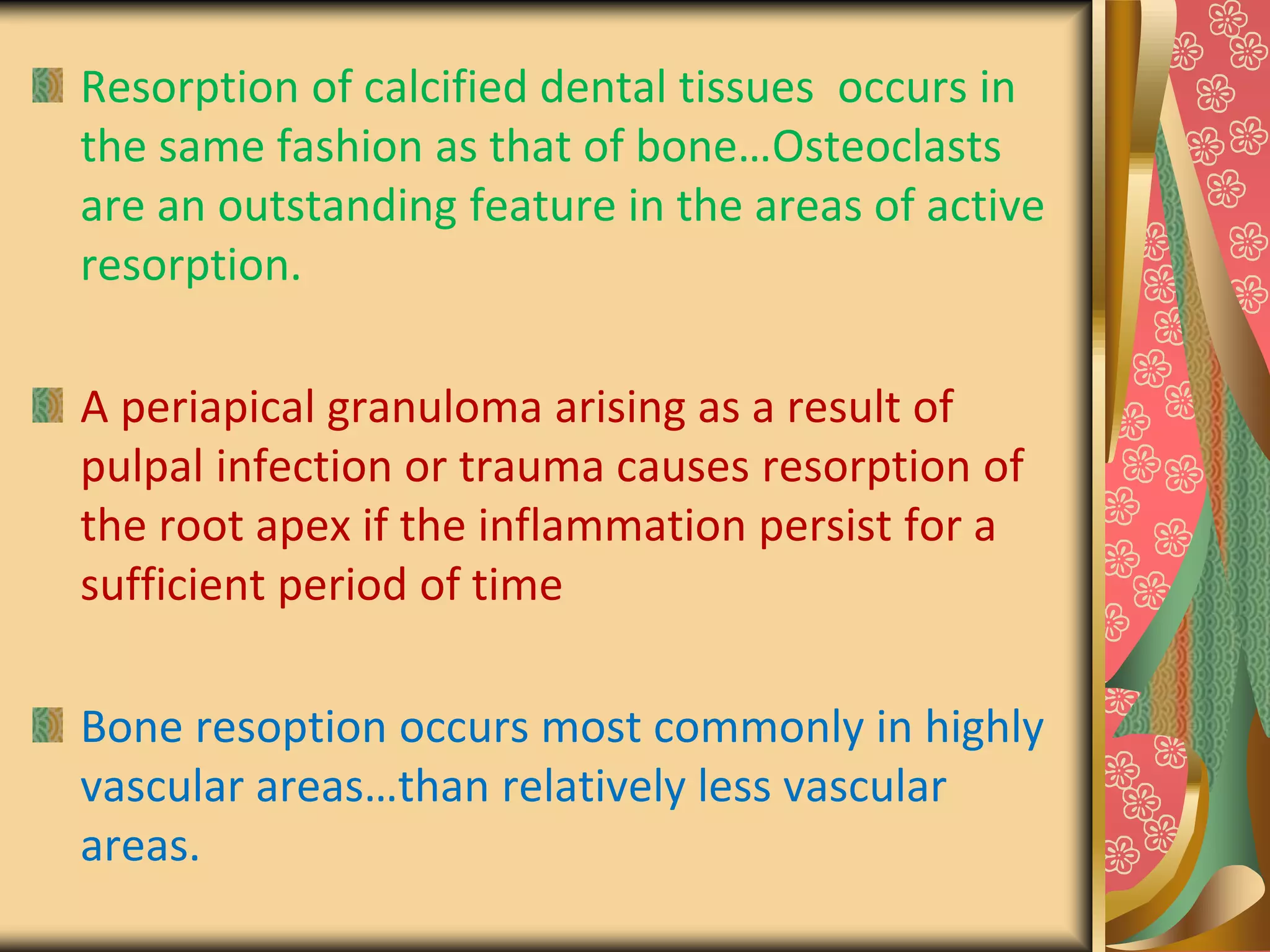 Resorption of calcified dental tissues  occurs in the same fashion as that of bone…Osteoclasts are an outstanding feature in the areas of active resorption.

A periapical granuloma arising as a result of pulpal infection or trauma causes resorption of the root apex if the inflammation persist for a sufficient period of time

Bone resoption occurs most commonly in highly vascular areas…than relatively less vascular areas.